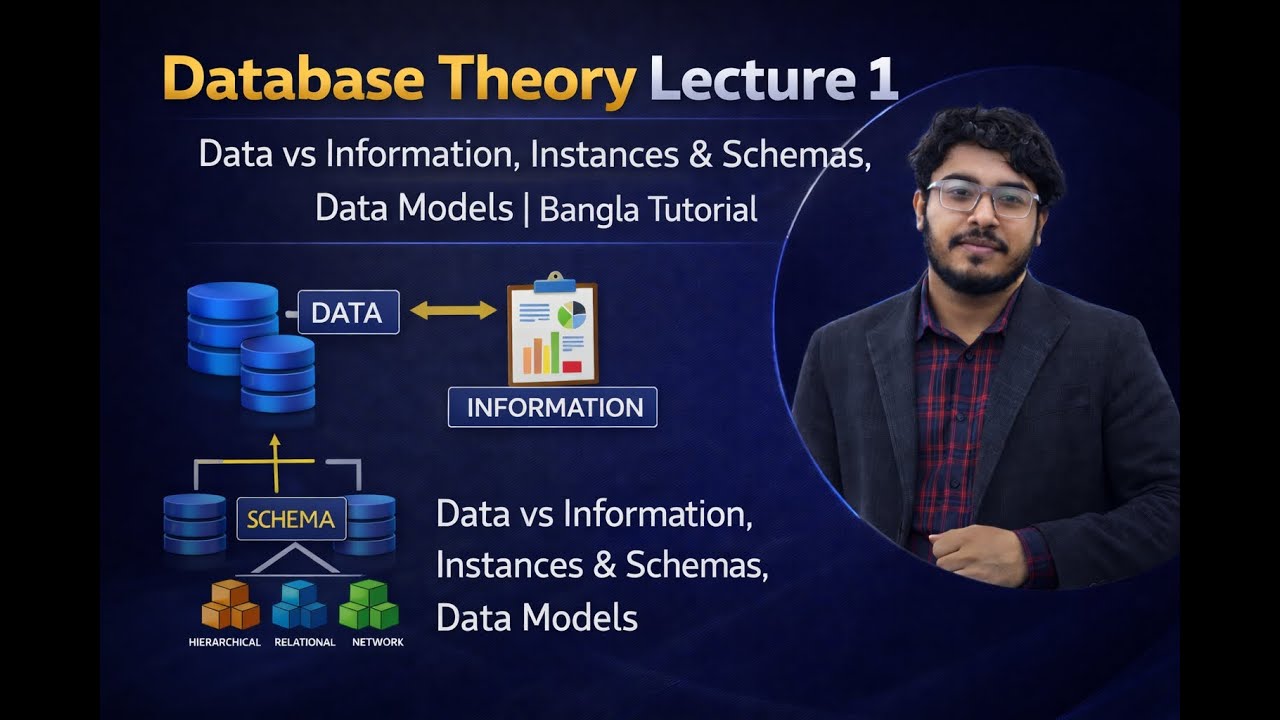 Database Theory Lecture 1

Data vs Information, Instances & Schemas, Data Models | Bangla Tutorial

DATA

INFORMATION

SCHEMA

HIERARCHICAL RELATIONAL NETWORK

Data vs Information, Instances & Schemas, Data Models